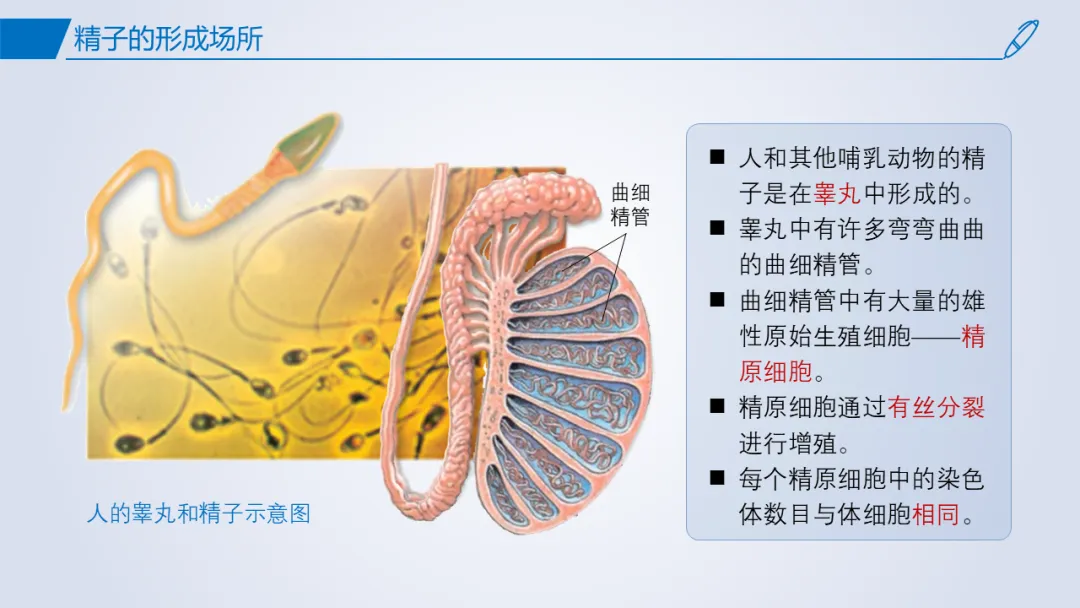 精子的形成场所

曲细精管

人的睾丸和精子示意图

■ 人和其他哺乳动物的精子是在睾丸中形成的。
■ 睾丸中有许多弯弯曲曲的曲细精管。
■ 曲细精管中有大量的雄性原始生殖细胞——精原细胞。
■ 精原细胞通过有丝分裂进行增殖。
■ 每个精原细胞中的染色体数目与体细胞相同。